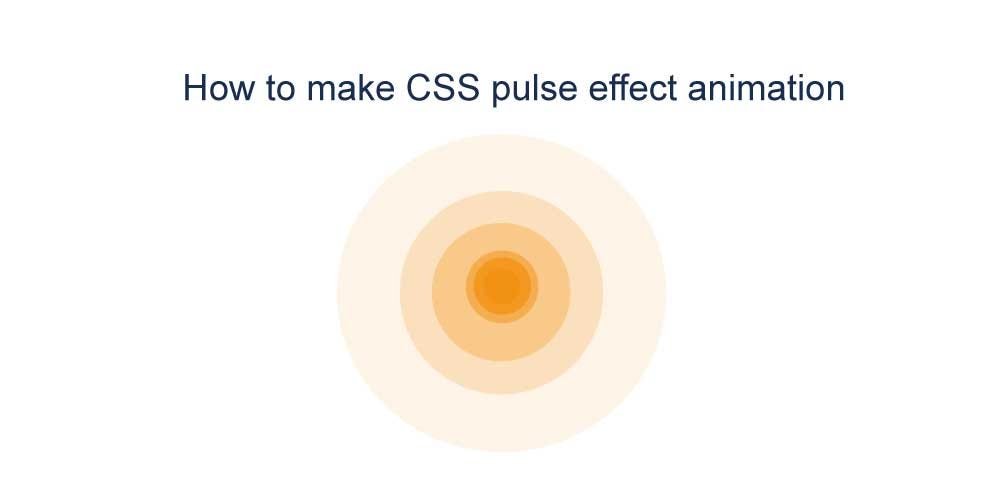 How to make CSS pulse effect animation